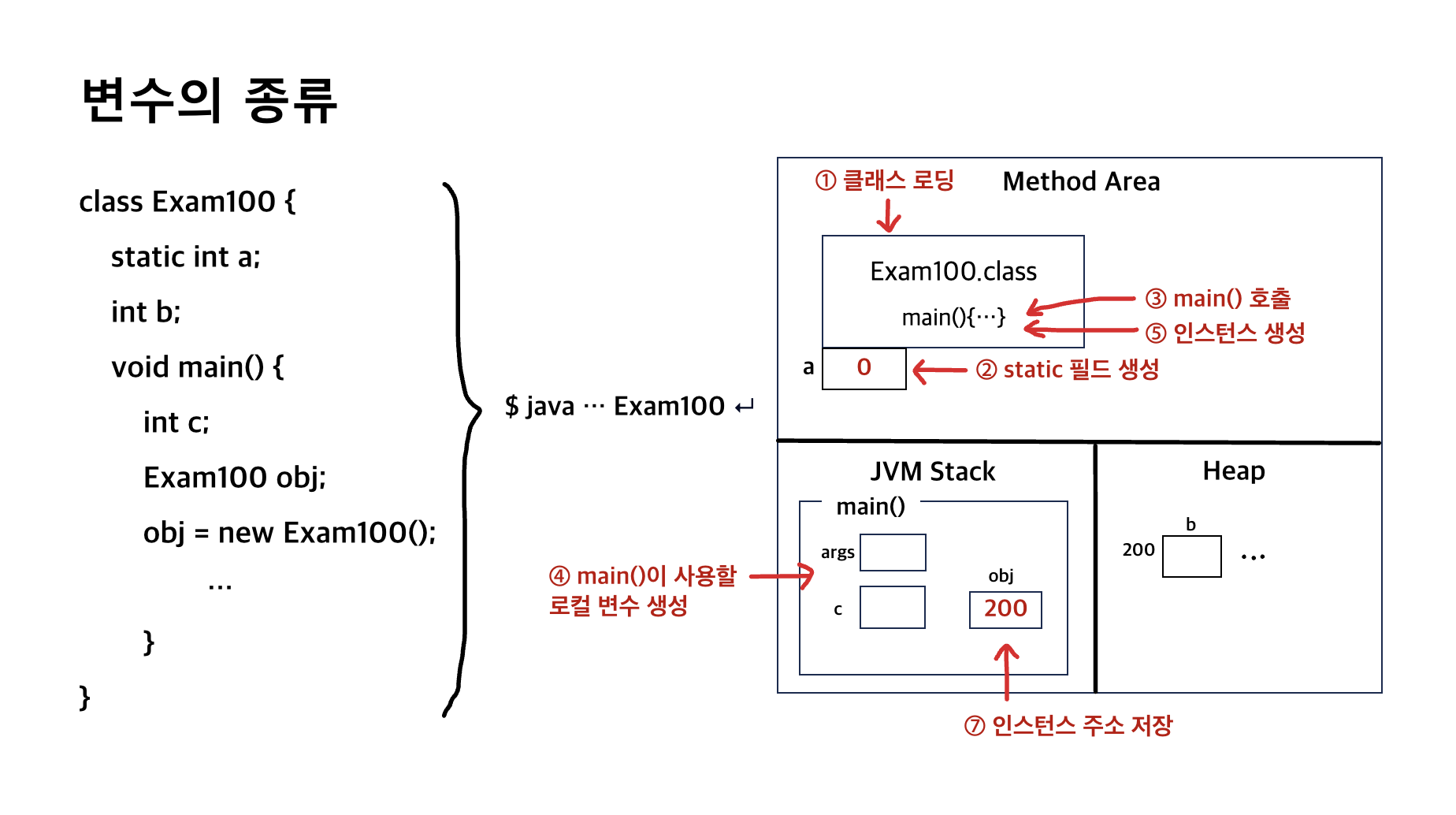 변수의 종류

class Exam100 {
static int a;
int b;
void main() {
int c;
Exam100 obj;
obj = new Exam100();
...
}
}

$ java ··· Exam100 ↵

① 클래스 로딩
Method Area
Exam100.class
main(){···}
③ main() 호출
⑤ 인스턴스 생성
a
0
② static 필드 생성

JVM Stack
main()
args
c
obj
200
④ main()이 사용할 로컬 변수 생성

Heap
b
200
...

⑦ 인스턴스 주소 저장